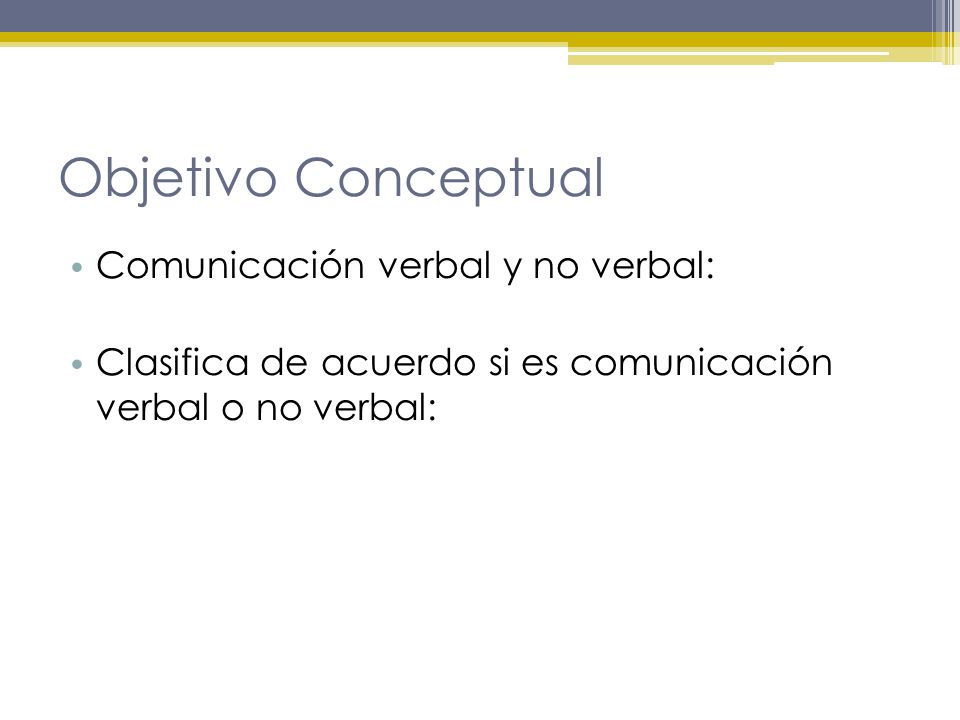 Objetivo Conceptual

• Comunicación verbal y no verbal:

• Clasifica de acuerdo si es comunicación verbal o no verbal: